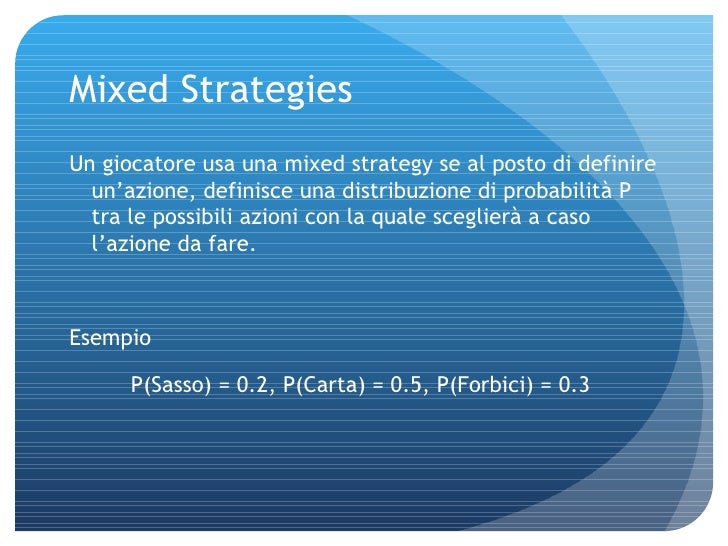 Mixed Strategies

Un giocatore usa una mixed strategy se al posto di definire un’azione, definisce una distribuzione di probabilità P tra le possibili azioni con la quale sceglierà a caso l’azione da fare.

Esempio

P(Sasso) = 0.2, P(Carta) = 0.5, P(Forbici) = 0.3